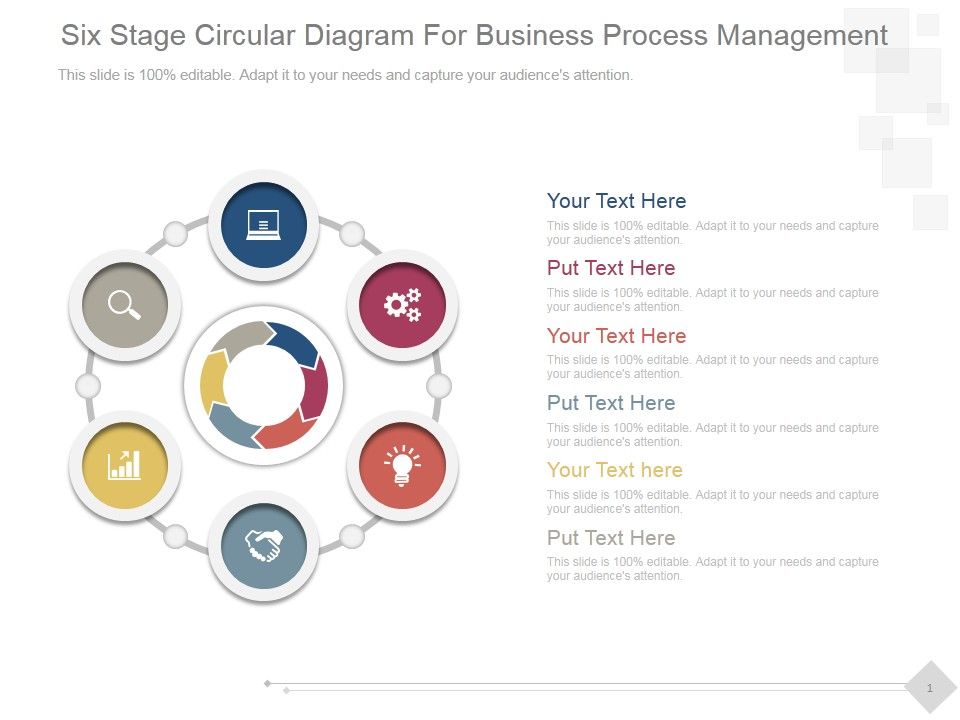 Six Stage Circular Diagram For Business Process Management

This slide is 100% editable. Adapt it to your needs and capture your audience's attention.

Your Text Here

This slide is 100% editable. Adapt it to your needs and capture your audience's attention.

Put Text Here

This slide is 100% editable. Adapt it to your needs and capture your audience's attention.

Your Text Here

This slide is 100% editable. Adapt it to your needs and capture your audience's attention.

Put Text Here

This slide is 100% editable. Adapt it to your needs and capture your audience's attention.

Your Text here

This slide is 100% editable. Adapt it to your needs and capture your audience's attention.

Put Text Here

This slide is 100% editable. Adapt it to your needs and capture your audience's attention.

1